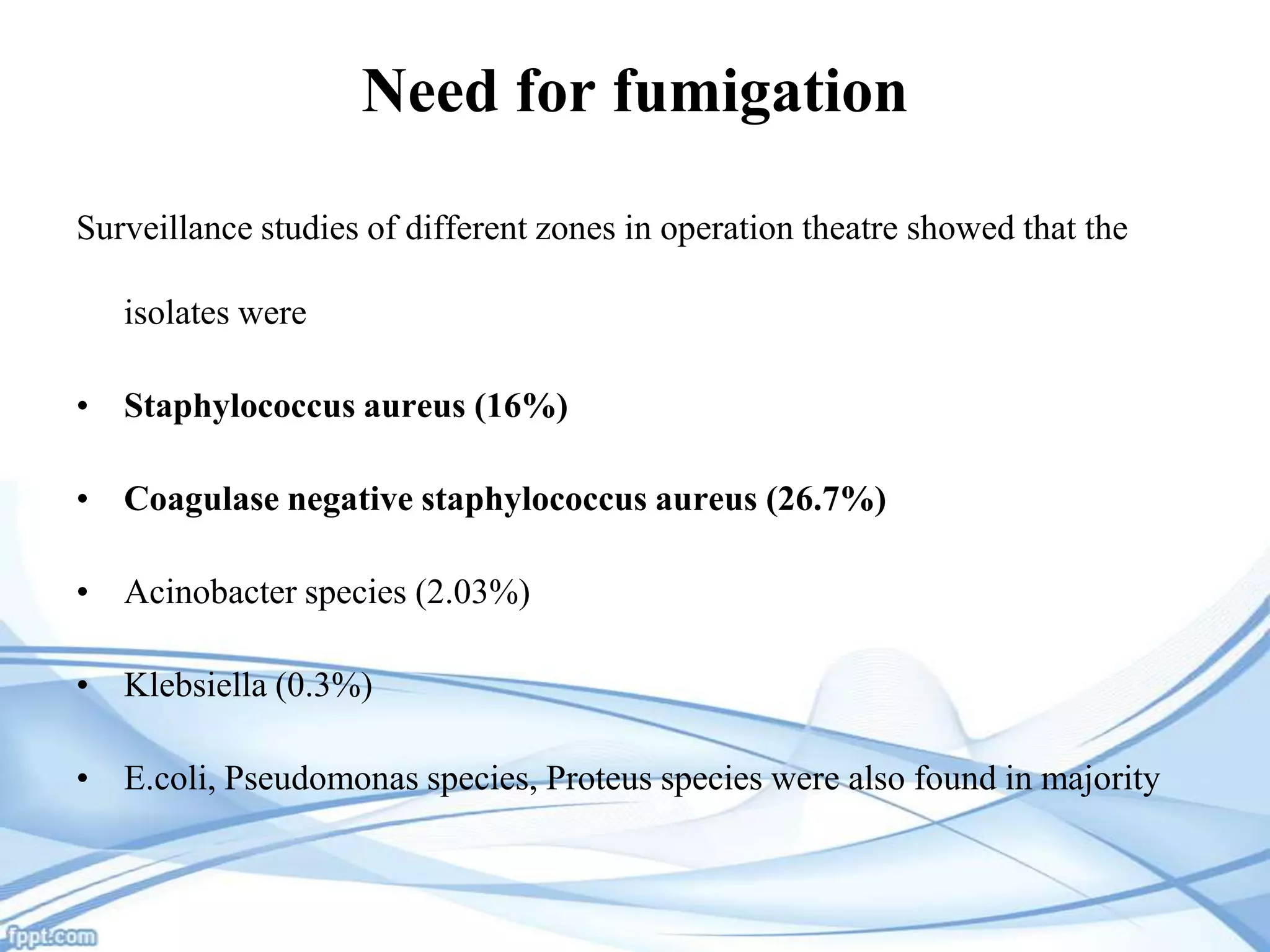 Need for fumigation

Surveillance studies of different zones in operation theatre showed that the isolates were

• Staphylococcus aureus (16%)

• Coagulase negative staphylococcus aureus (26.7%)

• Acinobacter species (2.03%)

• Klebsiella (0.3%)

• E.coli, Pseudomonas species, Proteus species were also found in majority

fppt.com